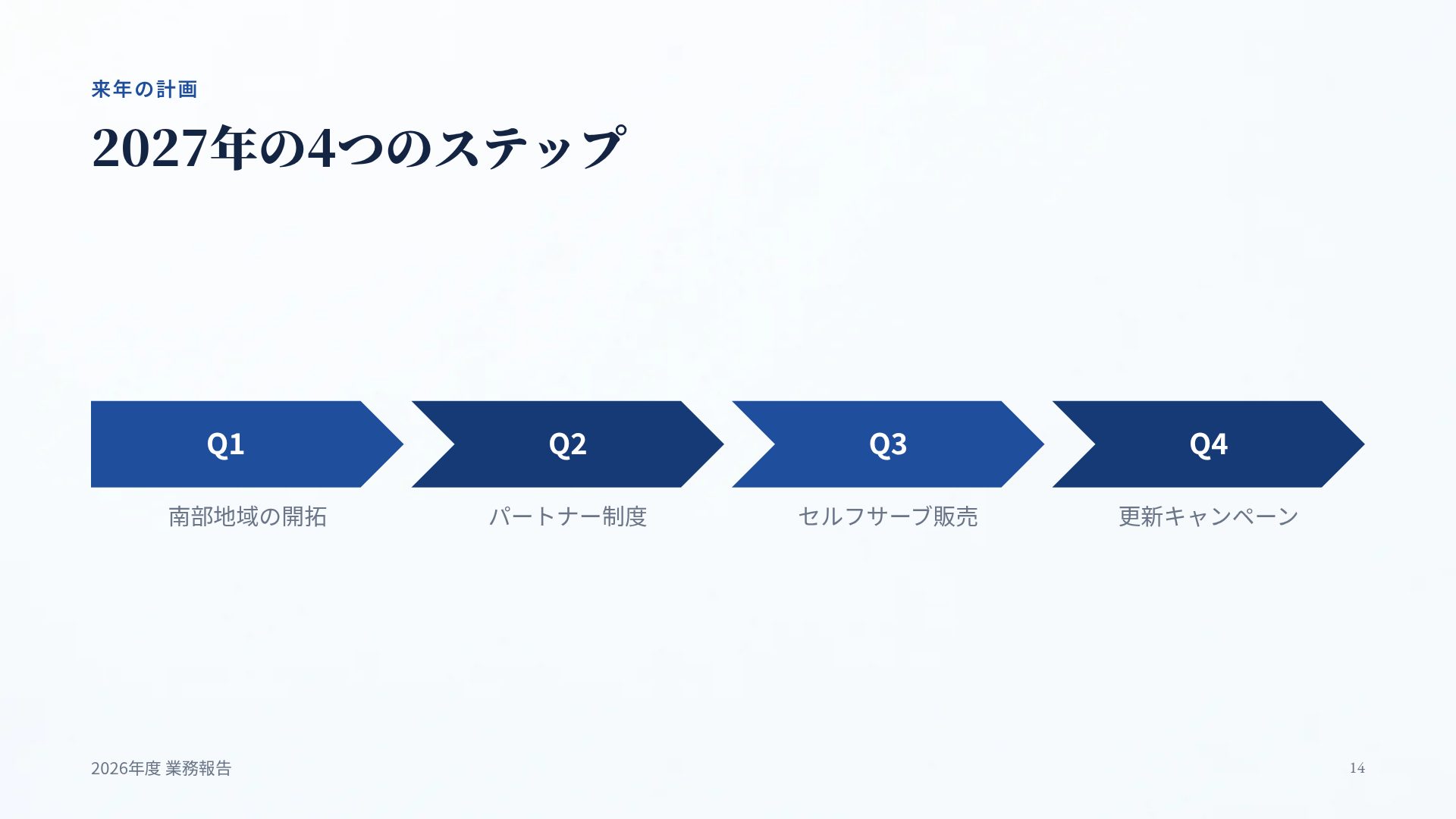 来年の計画

2027年の4つのステップ

Q1

南部地域の開拓

Q2

パートナー制度

Q3

セルフサーブ販売

Q4

更新キャンペーン

2026年度 業務報告

14